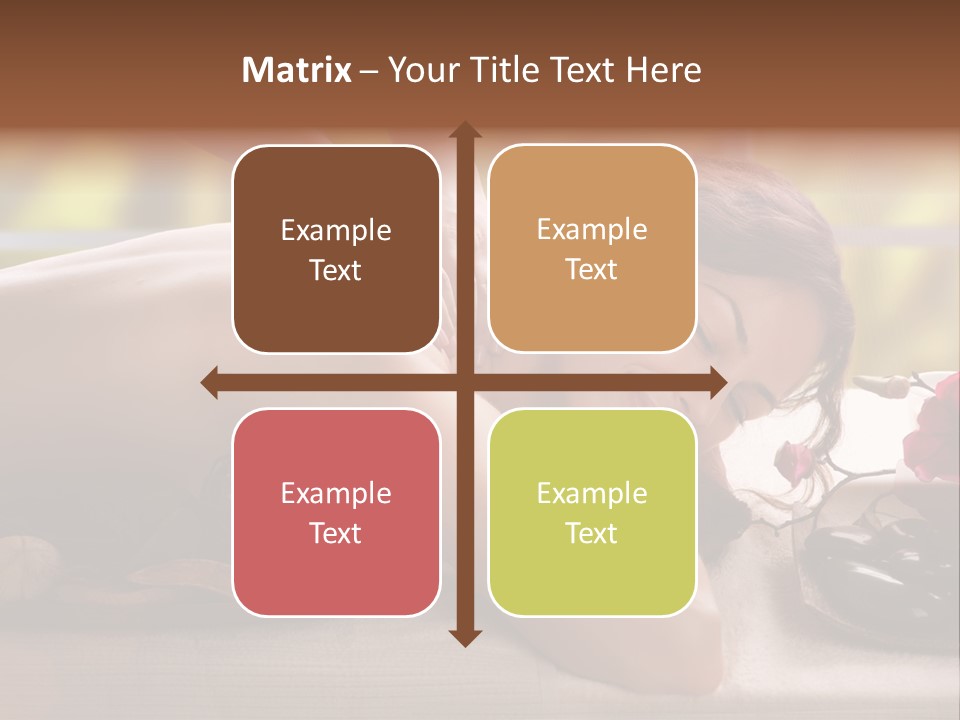 Matrix – Your Title Text Here

Example Text

Example Text

Example Text

Example Text